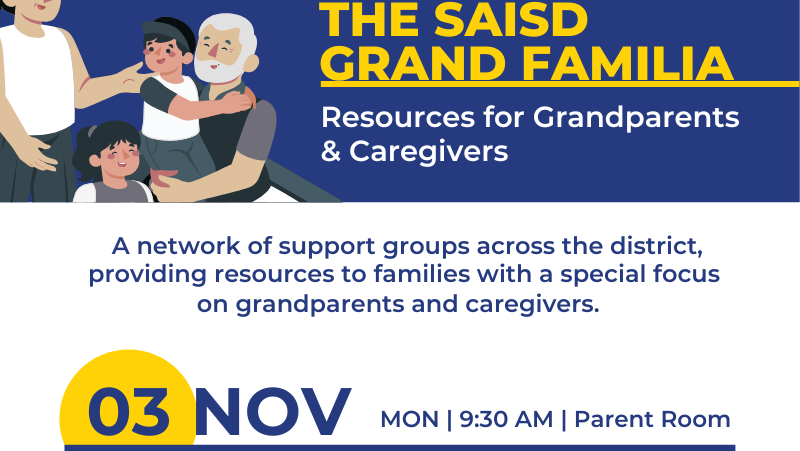 THE SAISD GRAND FAMILIA

Resources for Grandparents & Caregivers

A network of support groups across the district, providing resources to families with a special focus on grandparents and caregivers.

03 NOV

MON | 9:30 AM | Parent Room